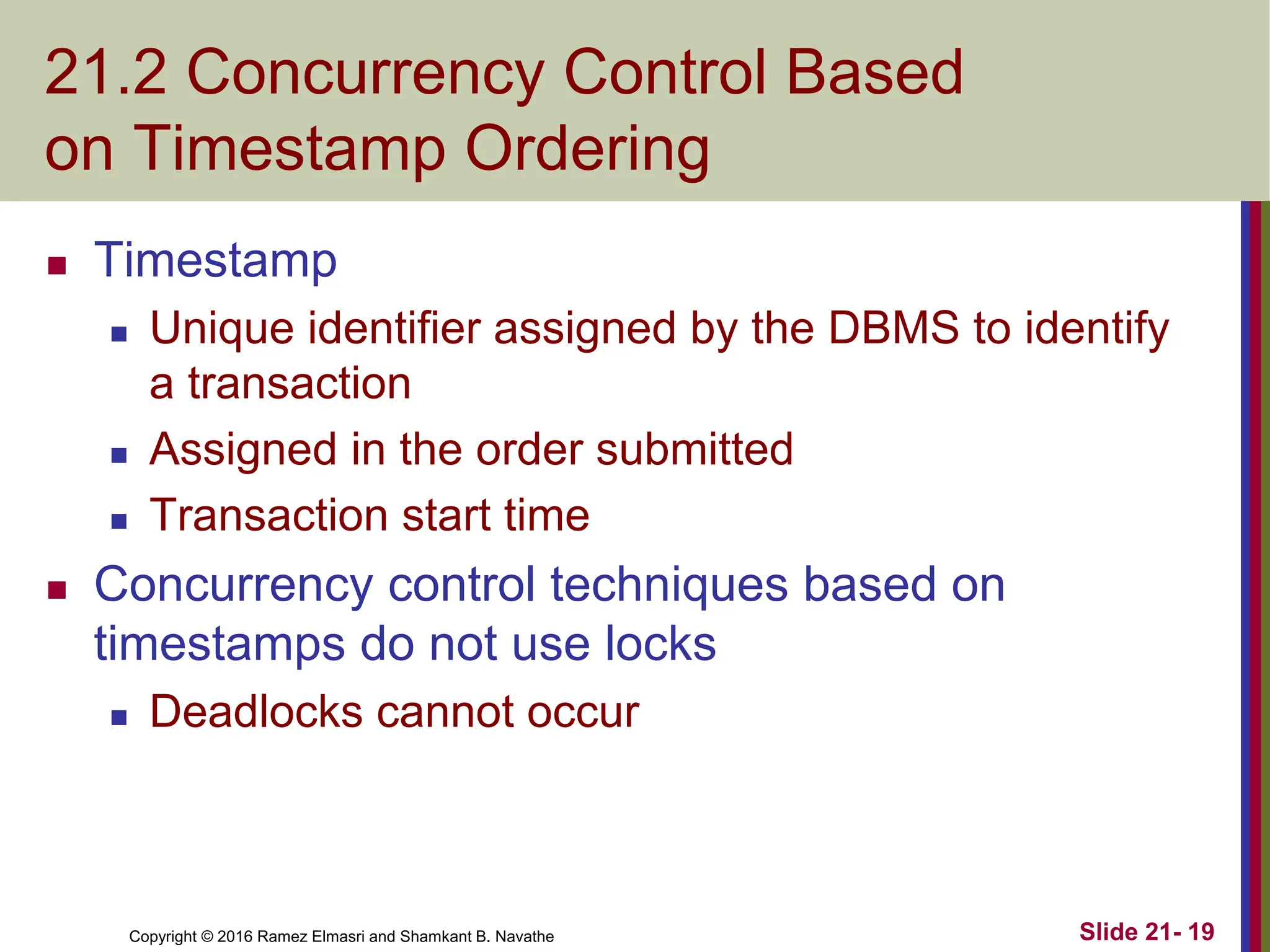 21.2 Concurrency Control Based on Timestamp Ordering

- Timestamp
  - Unique identifier assigned by the DBMS to identify a transaction
  - Assigned in the order submitted
  - Transaction start time
- Concurrency control techniques based on timestamps do not use locks
  - Deadlocks cannot occur

Copyright © 2016 Ramez Elmasri and Shamkant B. Navathe

Slide 21- 19